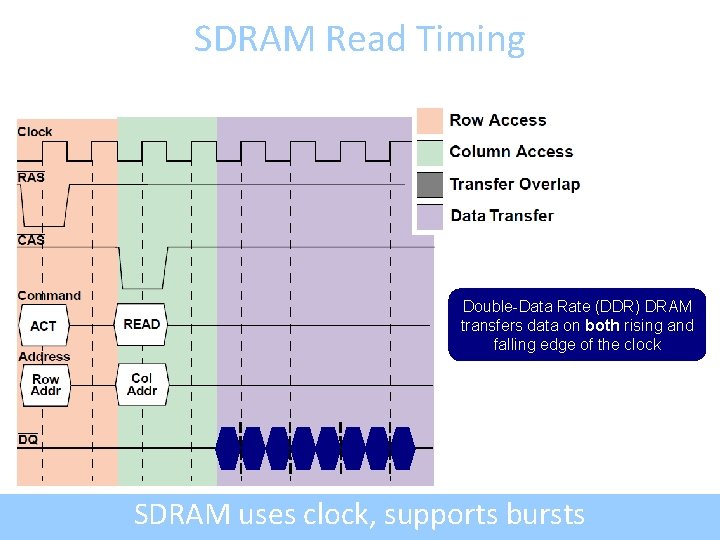 SDRAM Read Timing

Clock

RAS

CAS

Command

ACT

READ

Address

Row Addr

Col Addr

DQ

Row Access

Column Access

Transfer Overlap

Data Transfer

Double-Data Rate (DDR) DRAM transfers data on both rising and falling edge of the clock

SDRAM uses clock, supports bursts